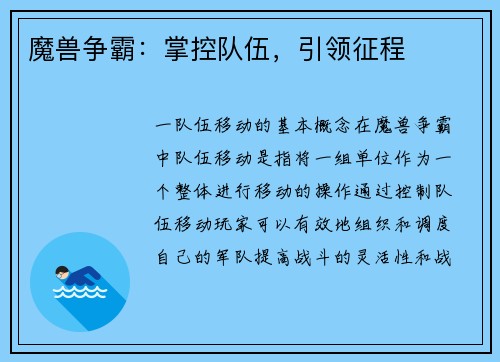 魔兽争霸：掌控队伍，引领征程

一队伍移动的基本概念在魔兽争霸中队伍移动是指将一组单位作为一个整体进行移动的操作通过控制队伍移动玩家可以有效地组织和调度自己的军队提高战斗的灵活性和战